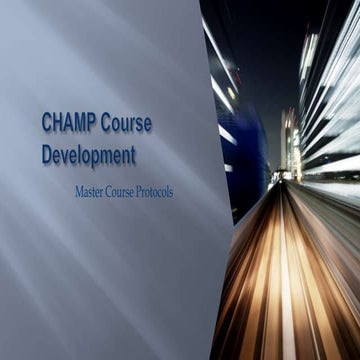 CHAMP Course Development

Master Course Protocols